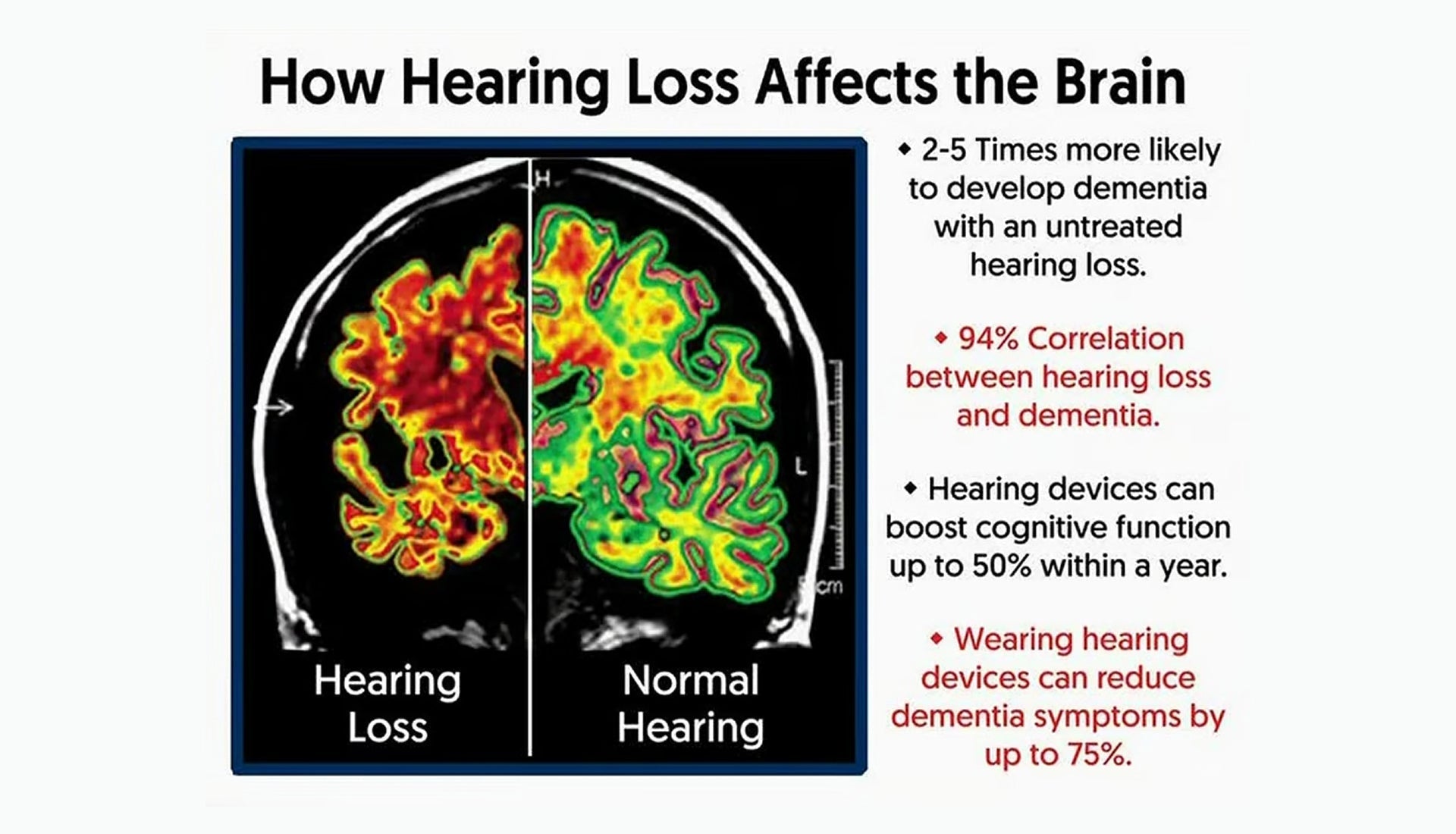 How Hearing Loss Affects the Brain

H

L

5cm

Hearing Loss

Normal Hearing

◆ 2-5 Times more likely to develop dementia with an untreated hearing loss.

◆ 94% Correlation between hearing loss and dementia.

◆ Hearing devices can boost cognitive function up to 50% within a year.

◆ Wearing hearing devices can reduce dementia symptoms by up to 75%.